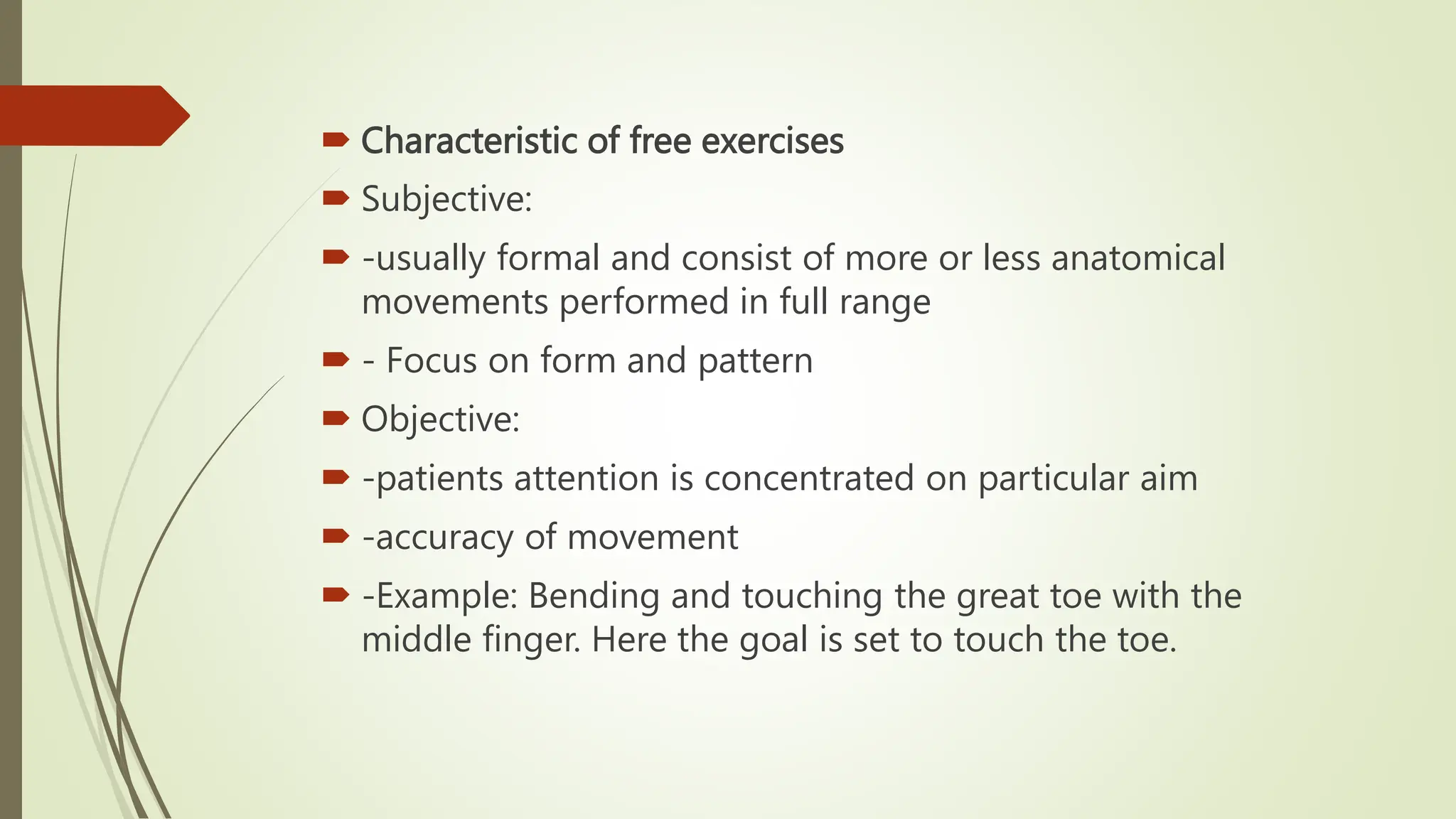 Characteristic of free exercises

Subjective:

-usually formal and consist of more or less anatomical movements performed in full range

- Focus on form and pattern

Objective:

-patients attention is concentrated on particular aim

-accuracy of movement

-Example: Bending and touching the great toe with the middle finger. Here the goal is set to touch the toe.